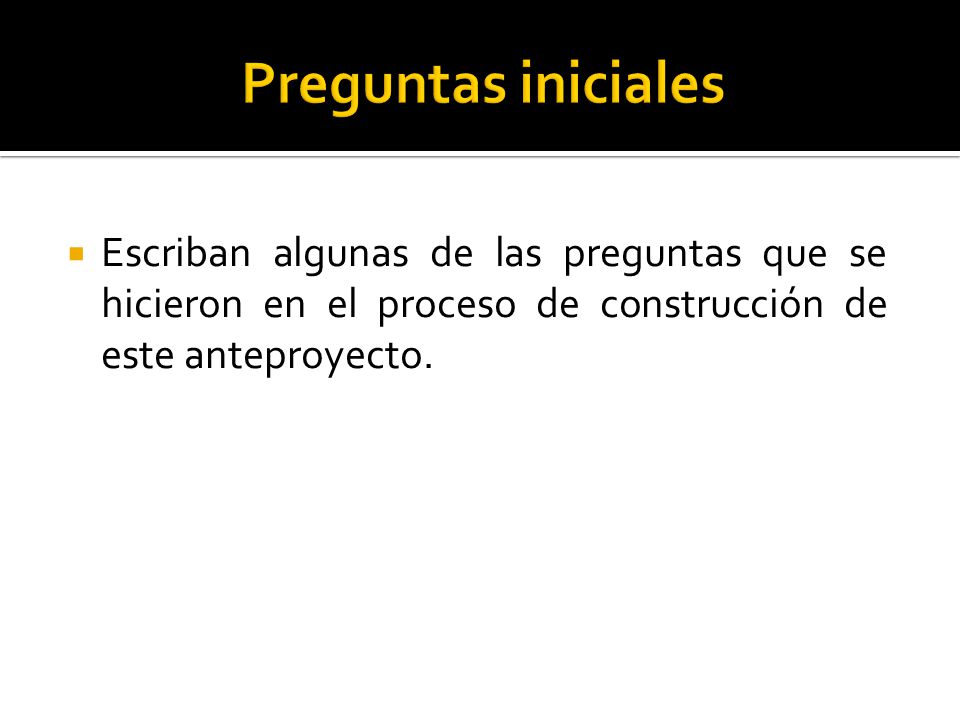 Preguntas iniciales

Escriban algunas de las preguntas que se hicieron en el proceso de construcción de este anteproyecto.